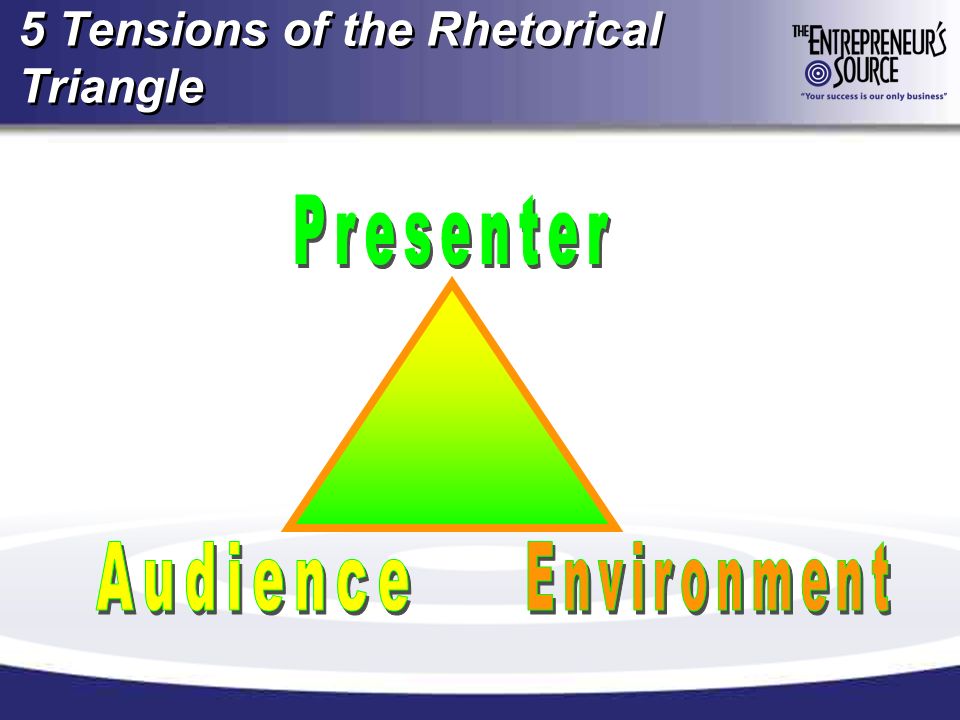 5 Tensions of the Rhetorical Triangle

THE ENTREPRENEUR'S SOURCE
"Your success is our only business"

Presenter

Audience

Environment